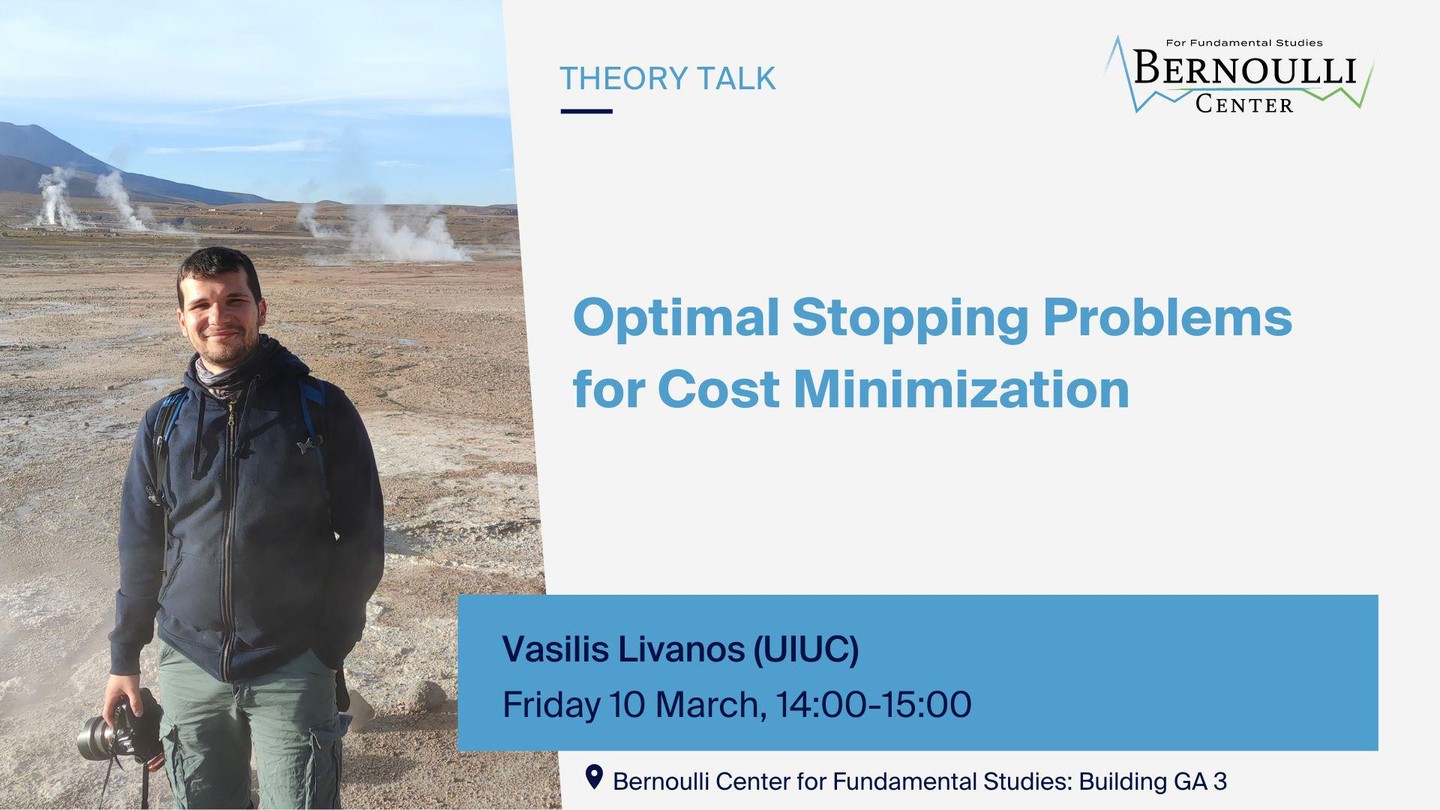 THEORY TALK

For Fundamental Studies
BERNOULLI
CENTER

Optimal Stopping Problems for Cost Minimization

Vasilis Livanos (UIUC)
Friday 10 March, 14:00-15:00

Bernoulli Center for Fundamental Studies: Building GA 3